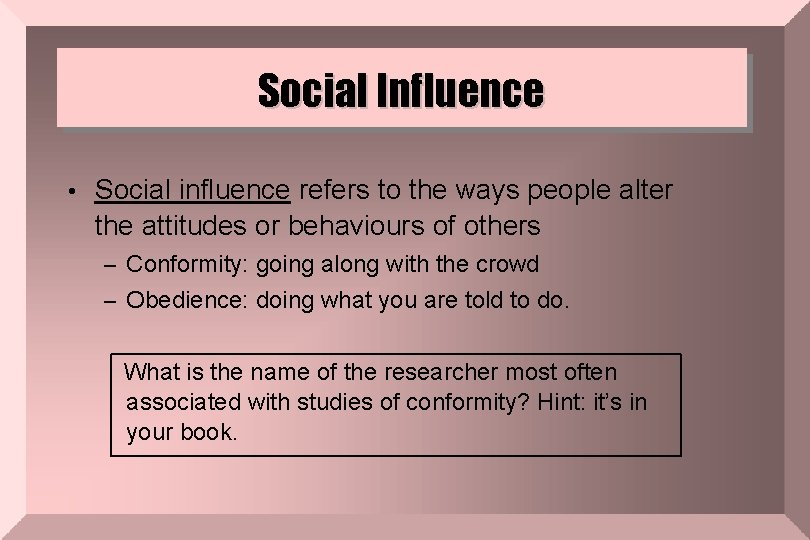 Social Influence

• Social influence refers to the ways people alter the attitudes or behaviours of others

– Conformity: going along with the crowd

– Obedience: doing what you are told to do.

What is the name of the researcher most often associated with studies of conformity? Hint: it's in your book.